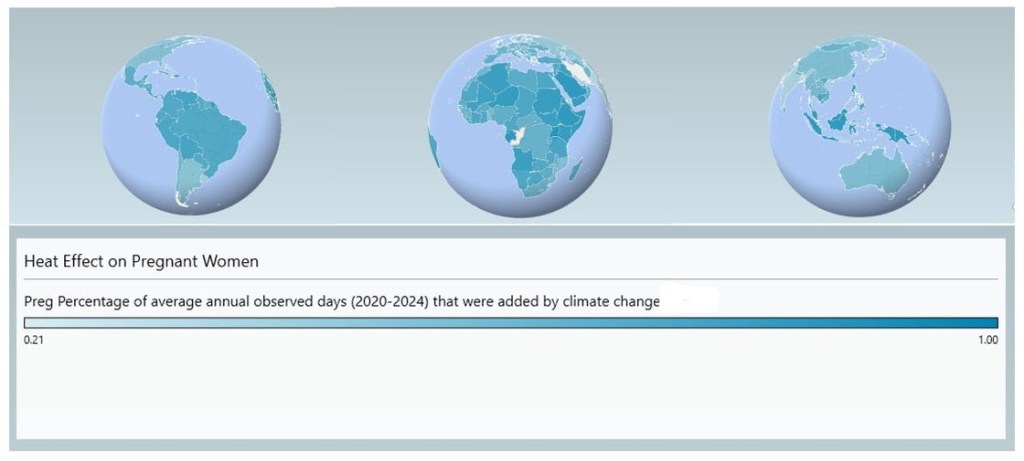 Heat Effect on Pregnant Women

Preg Percentage of average annual observed days (2020-2024) that were added by climate change

0.21

1.00